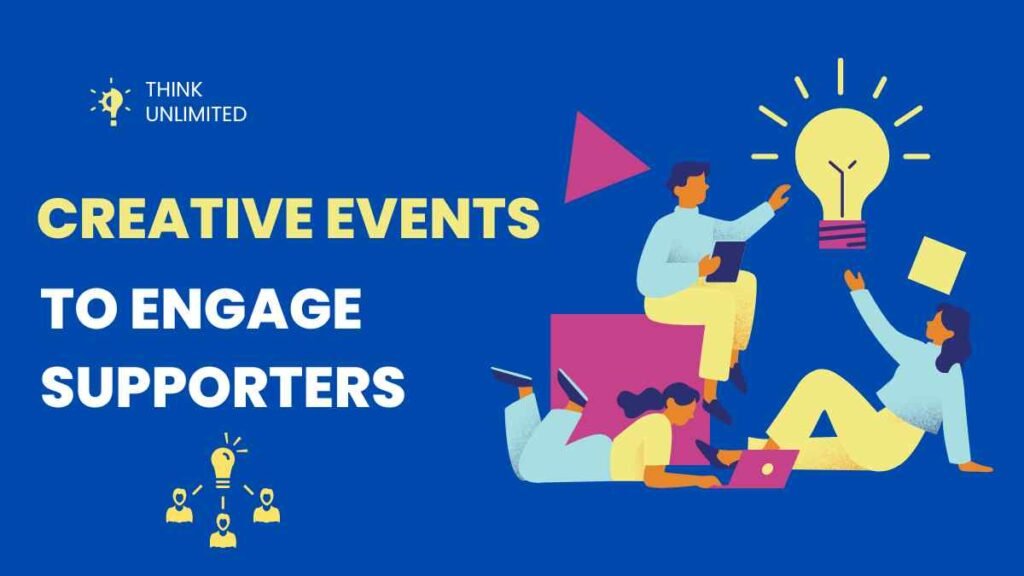 THINK
UNLIMITED

CREATIVE EVENTS

TO ENGAGE
SUPPORTERS